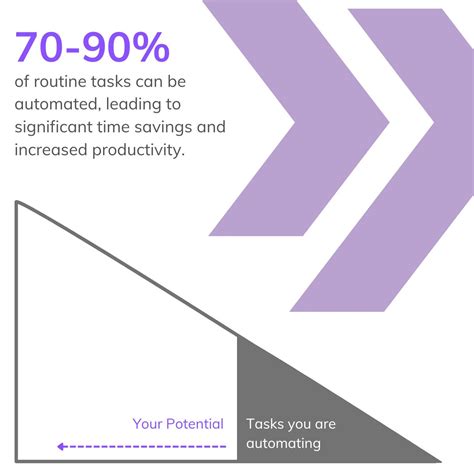 70-90%
of routine tasks can be automated, leading to significant time savings and increased productivity.

Your Potential

Tasks you are automating